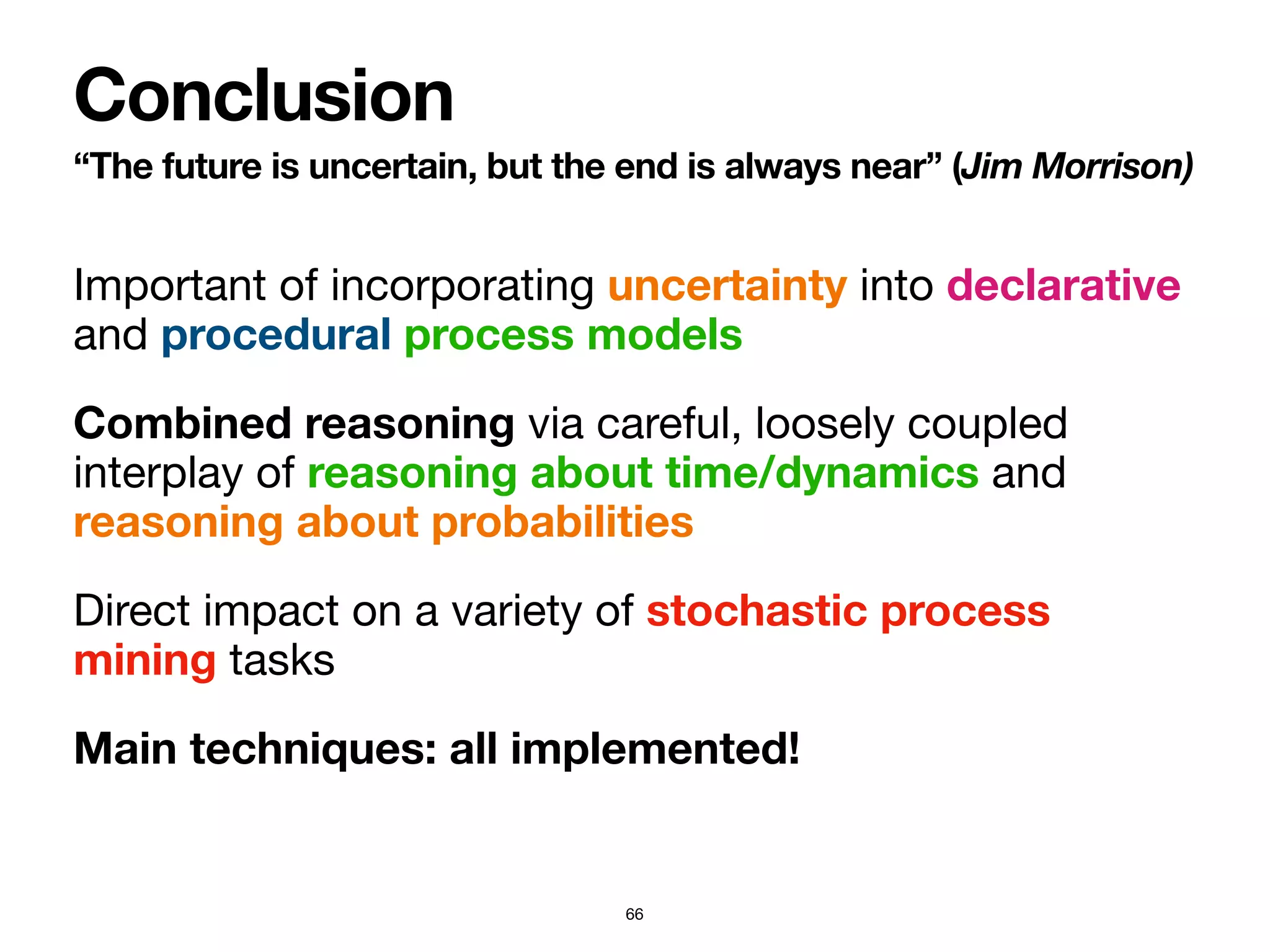 Conclusion

“The future is uncertain, but the end is always near” (Jim Morrison)

Important of incorporating uncertainty into declarative and procedural process models

Combined reasoning via careful, loosely coupled interplay of reasoning about time/dynamics and reasoning about probabilities

Direct impact on a variety of stochastic process mining tasks

Main techniques: all implemented!

66